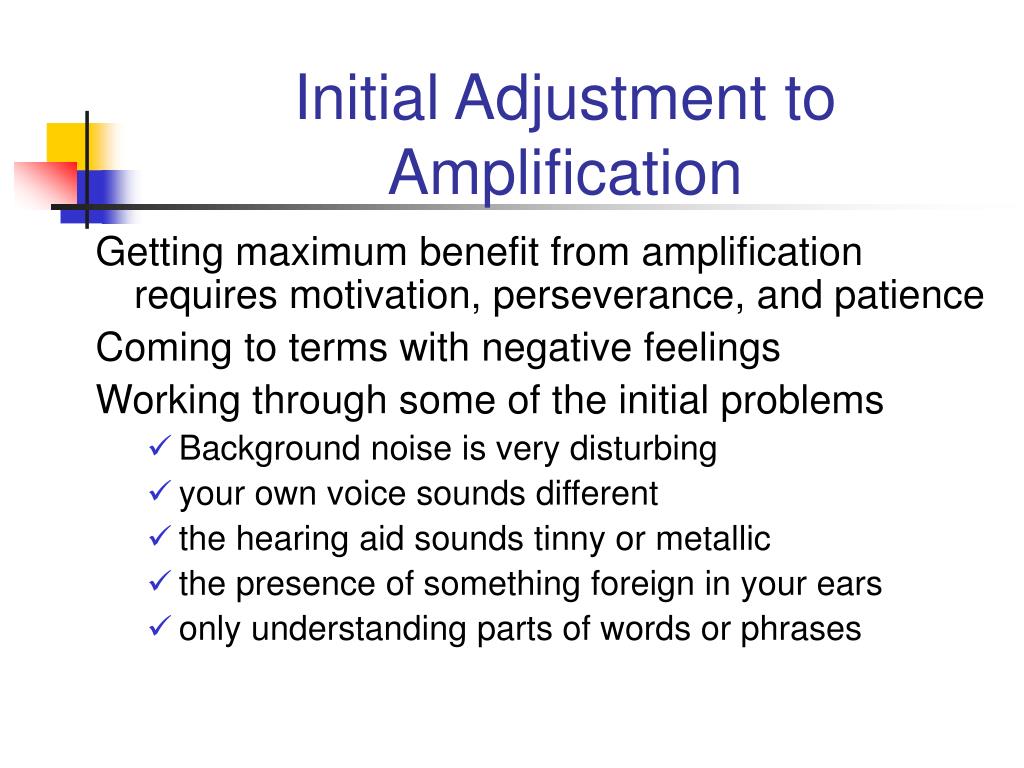 Initial Adjustment to Amplification

Getting maximum benefit from amplification requires motivation, perseverance, and patience

Coming to terms with negative feelings

Working through some of the initial problems

✓ Background noise is very disturbing
✓ your own voice sounds different
✓ the hearing aid sounds tinny or metallic
✓ the presence of something foreign in your ears
✓ only understanding parts of words or phrases